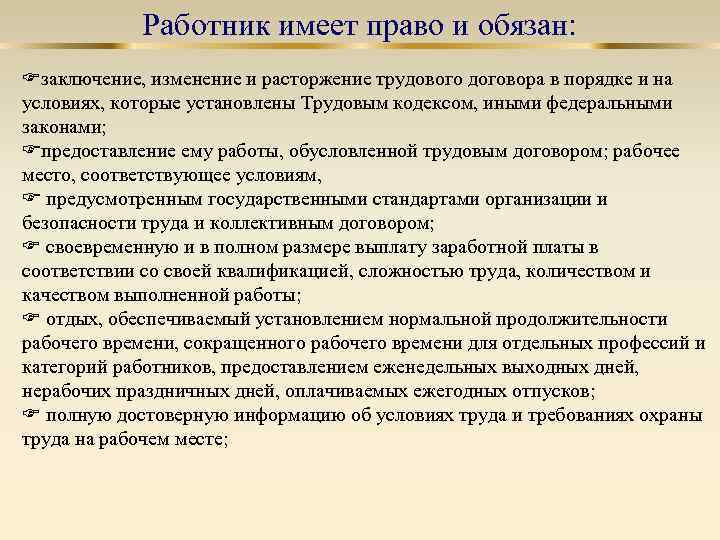 Работник имеет право и обязан:

☞заключение, изменение и расторжение трудового договора в порядке и на условиях, которые установлены Трудовым кодексом, иными федеральными законами;
☞предоставление ему работы, обусловленной трудовым договором; рабочее место, соответствующее условиям,
☞ предусмотренным государственными стандартами организации и безопасности труда и коллективным договором;
☞ своевременную и в полном размере выплату заработной платы в соответствии со своей квалификацией, сложностью труда, количеством и качеством выполненной работы;
☞ отдых, обеспечиваемый установлением нормальной продолжительности рабочего времени, сокращенного рабочего времени для отдельных профессий и категорий работников, предоставлением еженедельных выходных дней, нерабочих праздничных дней, оплачиваемых ежегодных отпусков;
☞ полную достоверную информацию об условиях труда и требованиях охраны труда на рабочем месте;